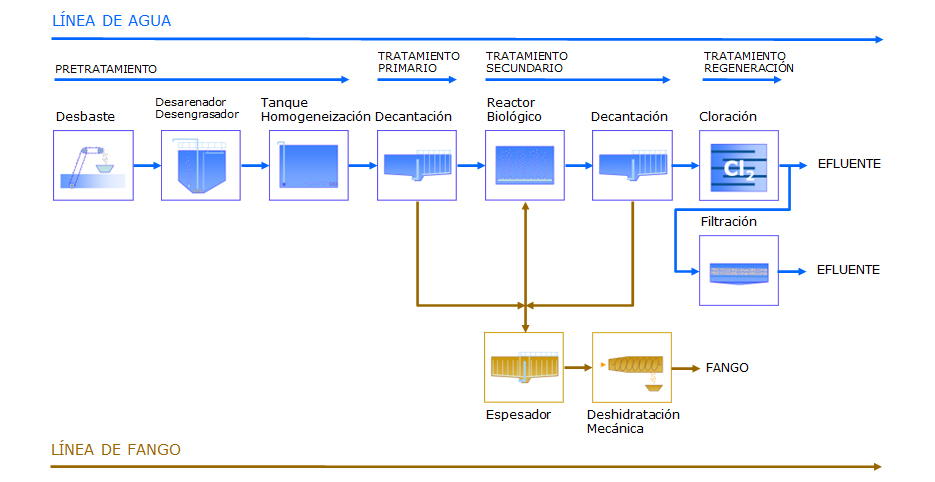 LÍNEA DE AGUA

PRETRATAMIENTO

TRATAMIENTO PRIMARIO

TRATAMIENTO SECUNDARIO

TRATAMIENTO REGENERACIÓN

Desbaste

Desarenador Desengrasador

Tanque Homogeneización

Decantación

Reactor Biológico

Decantación

Cloración

$Cl_2$

EFLUENTE

Filtración

EFLUENTE

Espesador

Deshidratación Mecánica

FANGO

LÍNEA DE FANGO